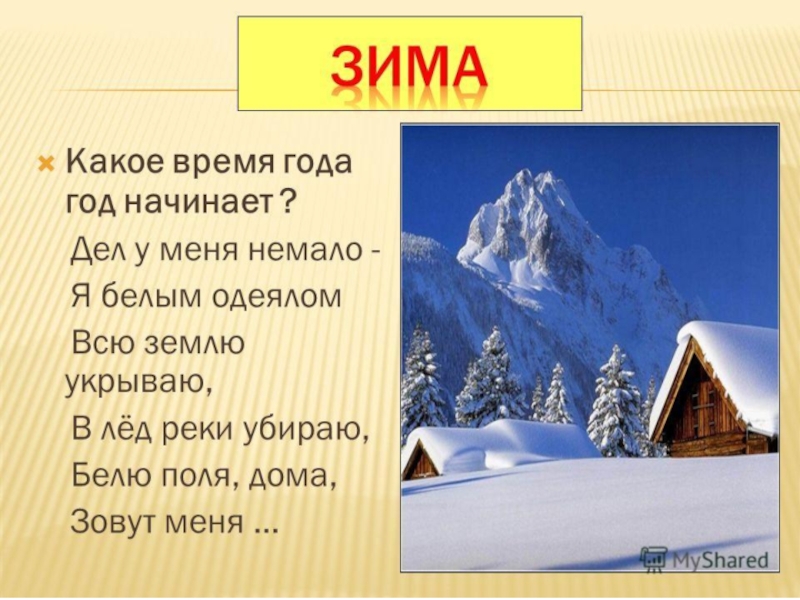 ЗИМА

Какое время года год начинает ?

Дел у меня немало -

Я белым одеялом

Всю землю укрываю,

В лёд реки убираю,

Белю поля, дома,

Зовут меня ...

MyShared